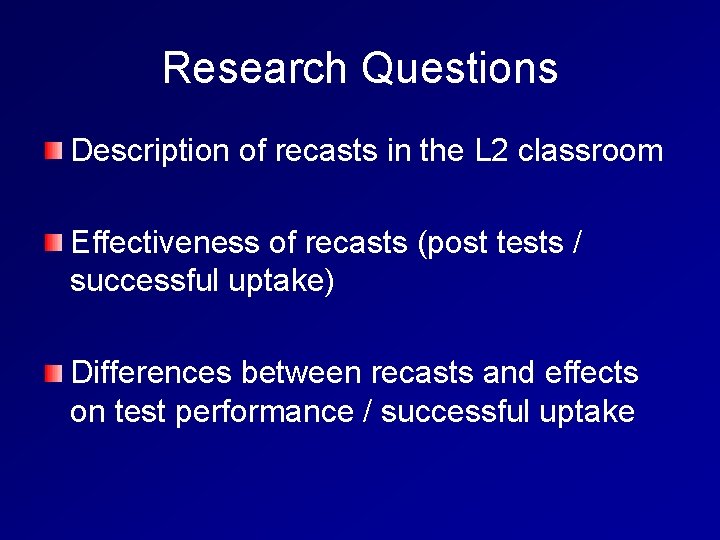 Research Questions

Description of recasts in the L2 classroom

Effectiveness of recasts (post tests / successful uptake)

Differences between recasts and effects on test performance / successful uptake